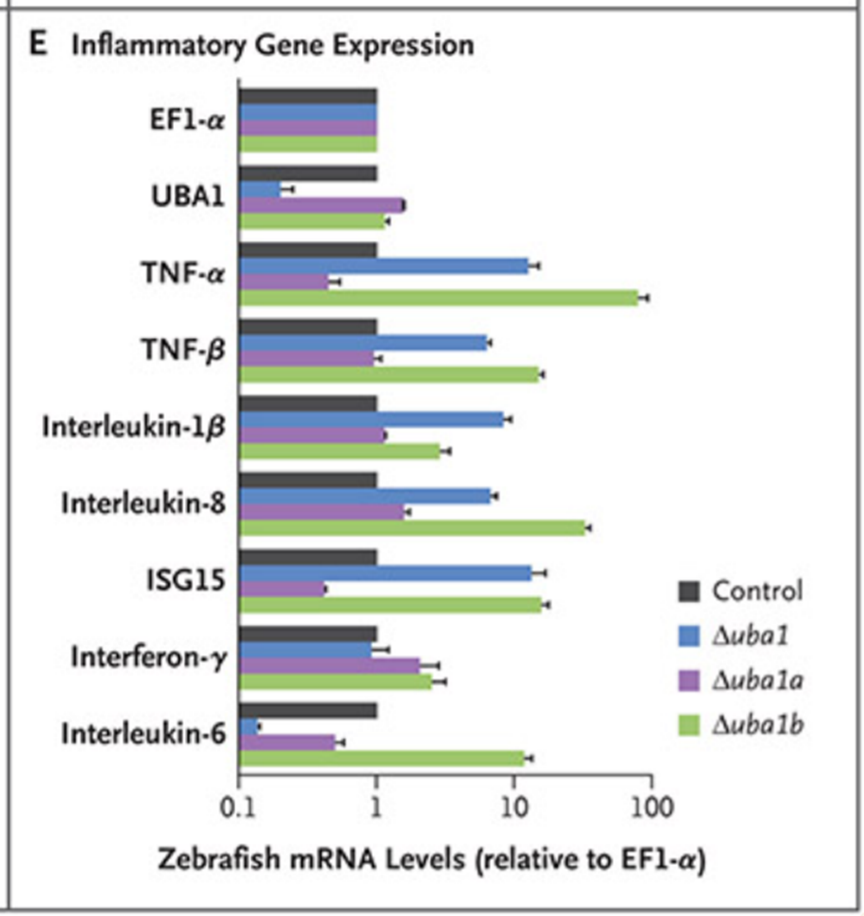 E Inflammatory Gene Expression

EF1-$\alpha$
UBA1
TNF-$\alpha$
TNF-$\beta$
Interleukin-1$\beta$
Interleukin-8
ISG15
Interferon-$\gamma$
Interleukin-6

Control
$\Delta uba1$
$\Delta uba1a$
$\Delta uba1b$

0.1
1
10
100

Zebrafish mRNA Levels (relative to EF1-$\alpha$)